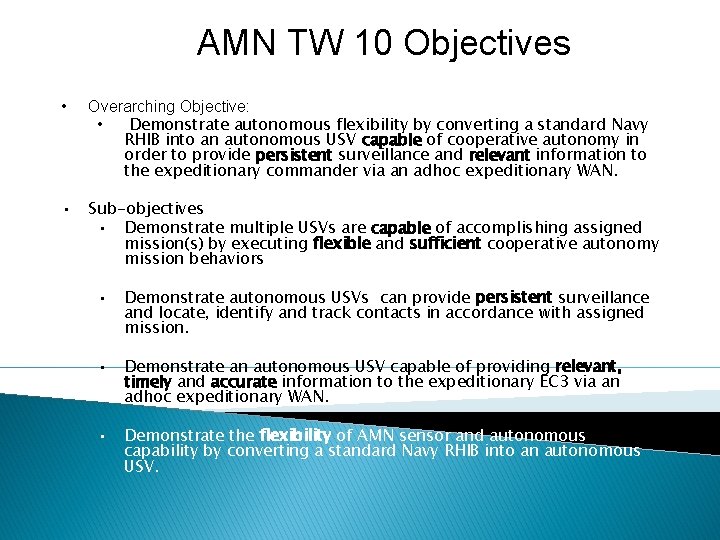 AMN TW 10 Objectives

• Overarching Objective:
  • Demonstrate autonomous flexibility by converting a standard Navy RHIB into an autonomous USV capable of cooperative autonomy in order to provide persistent surveillance and relevant information to the expeditionary commander via an adhoc expeditionary WAN.

• Sub-objectives
  • Demonstrate multiple USVs are capable of accomplishing assigned mission(s) by executing flexible and sufficient cooperative autonomy mission behaviors

  • Demonstrate autonomous USVs can provide persistent surveillance and locate, identify and track contacts in accordance with assigned mission.

  • Demonstrate an autonomous USV capable of providing relevant, timely and accurate information to the expeditionary EC3 via an adhoc expeditionary WAN.

  • Demonstrate the flexibility of AMN sensor and autonomous capability by converting a standard Navy RHIB into an autonomous USV.